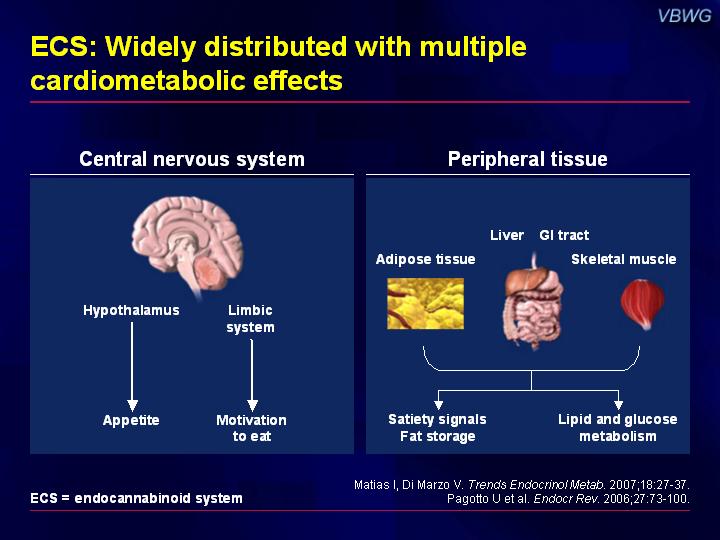 VBWG

ECS: Widely distributed with multiple cardiometabolic effects

Central nervous system

Hypothalamus

Limbic system

Appetite

Motivation to eat

Peripheral tissue

Liver

GI tract

Adipose tissue

Skeletal muscle

Satiety signals
Fat storage

Lipid and glucose metabolism

ECS = endocannabinoid system

Matias I, Di Marzo V. Trends Endocrinol Metab. 2007;18:27-37.
Pagotto U et al. Endocr Rev. 2006;27:73-100.